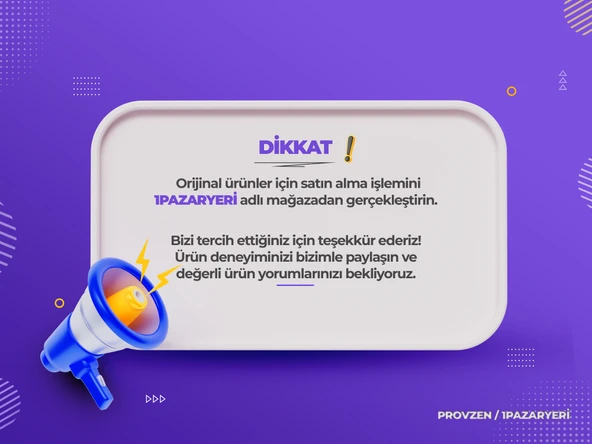 DİKKAT !

Orijinal ürünler için satın alma işlemini 1PAZARYERİ adlı mağazadan gerçekleştirin.

Bizi tercih ettiğiniz için teşekkür ederiz! Ürün deneyiminizi bizimle paylaşın ve değerli ürün yorumlarınızı bekliyoruz.

PROVZEN / 1PAZARYERİ